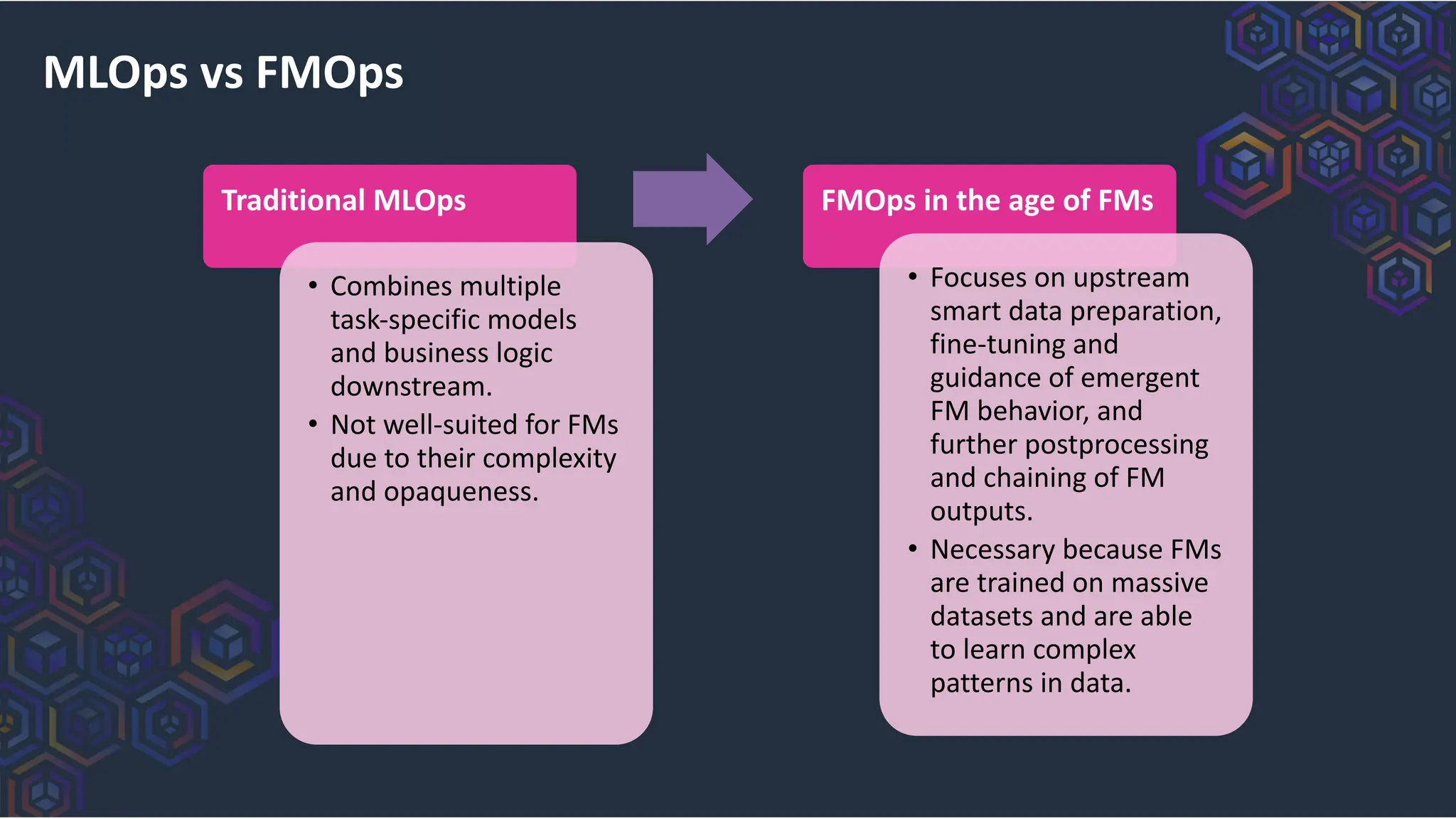 MLOps vs FMOps

Traditional MLOps

• Combines multiple task-specific models and business logic downstream.
• Not well-suited for FMs due to their complexity and opaqueness.

FMOps in the age of FMs

• Focuses on upstream smart data preparation, fine-tuning and guidance of emergent FM behavior, and further postprocessing and chaining of FM outputs.
• Necessary because FMs are trained on massive datasets and are able to learn complex patterns in data.